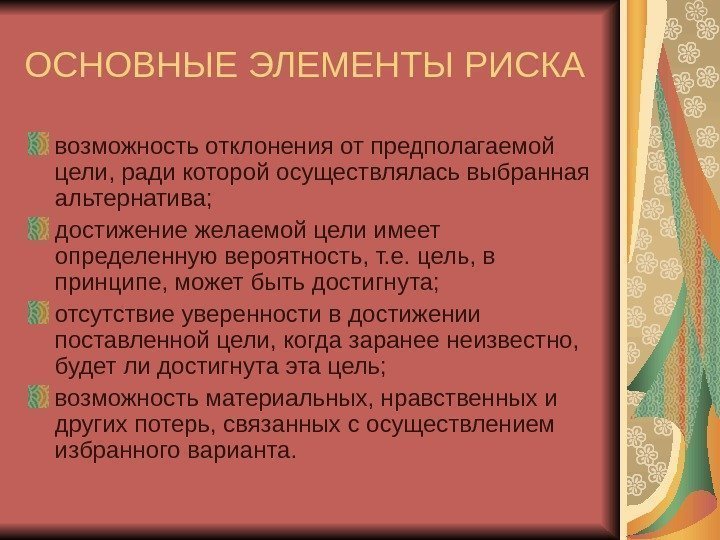 ОСНОВНЫЕ ЭЛЕМЕНТЫ РИСКА

возможность отклонения от предполагаемой цели, ради которой осуществлялась выбранная альтернатива;

достижение желаемой цели имеет определенную вероятность, т.е. цель, в принципе, может быть достигнута;

отсутствие уверенности в достижении поставленной цели, когда заранее неизвестно, будет ли достигнута эта цель;

возможность материальных, нравственных и других потерь, связанных с осуществлением избранного варианта.